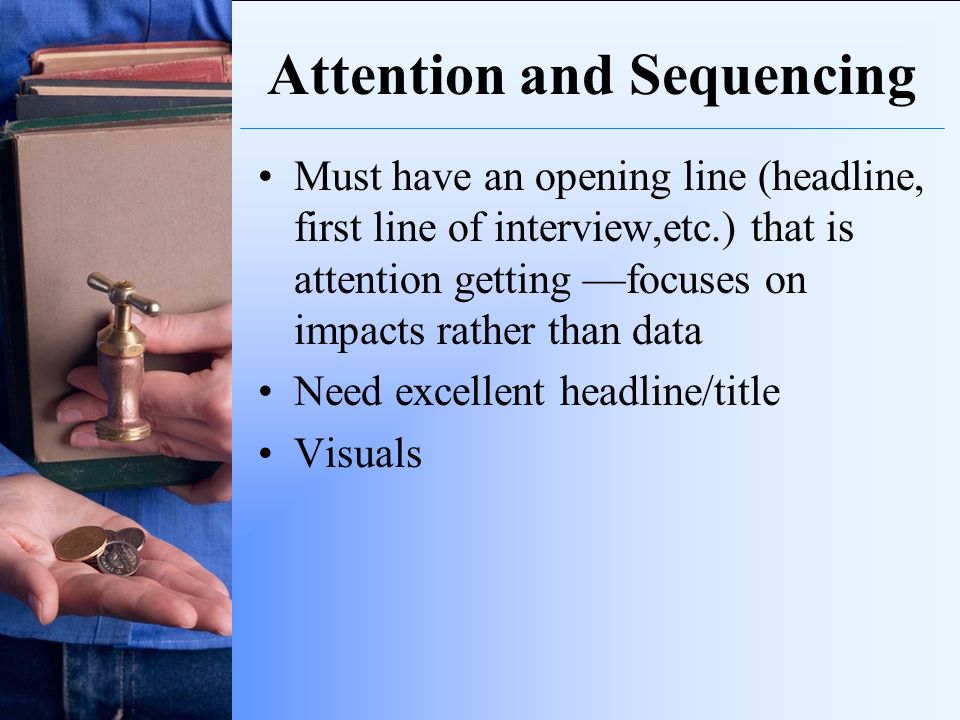 Attention and Sequencing

• Must have an opening line (headline, first line of interview,etc.) that is attention getting —focuses on impacts rather than data
• Need excellent headline/title
• Visuals